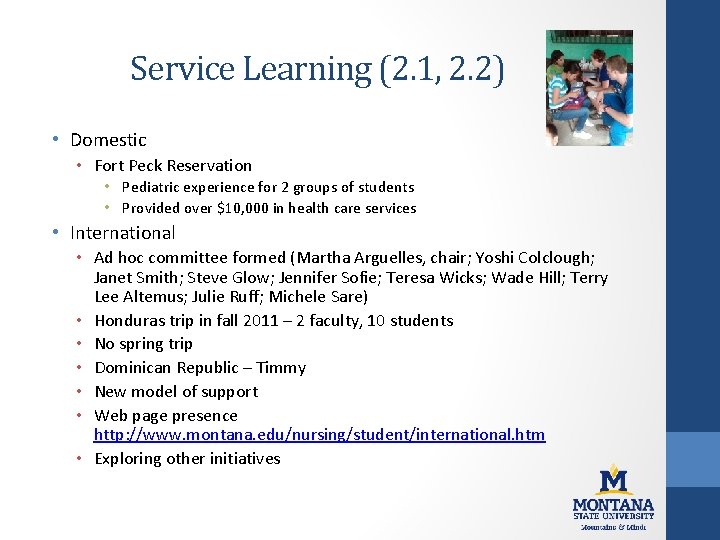 Service Learning (2.1, 2.2)

• Domestic
  • Fort Peck Reservation
    • Pediatric experience for 2 groups of students
    • Provided over \$10,000 in health care services
• International
  • Ad hoc committee formed (Martha Arguelles, chair; Yoshi Colclough; Janet Smith; Steve Glow; Jennifer Sofie; Teresa Wicks; Wade Hill; Terry Lee Altemus; Julie Ruff; Michele Sare)
  • Honduras trip in fall 2011 – 2 faculty, 10 students
  • No spring trip
  • Dominican Republic – Timmy
  • New model of support
  • Web page presence http://www.montana.edu/nursing/student/international.htm
  • Exploring other initiatives

M
MONTANA
STATE UNIVERSITY
Mountains & Minds